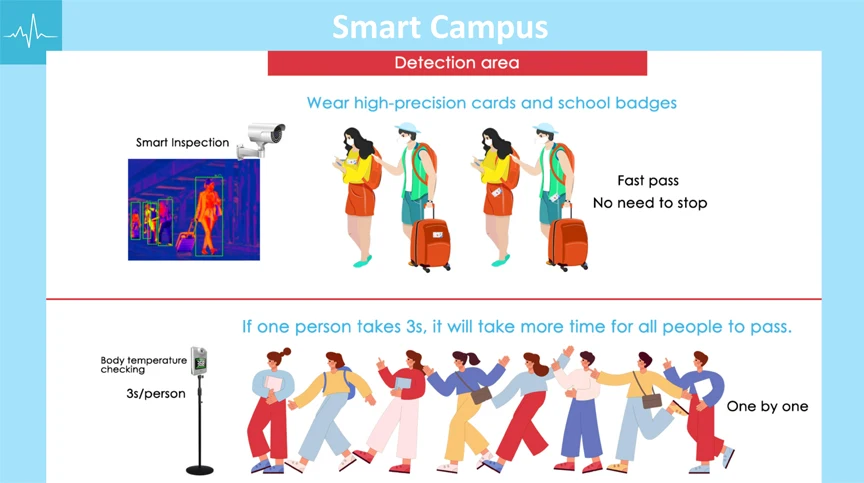 Smart Campus

Detection area

Wear high-precision cards and school badges

Smart Inspection

Fast pass
No need to stop

If one person takes 3s, it will take more time for all people to pass.

Body temperature checking

3s/person

One by one